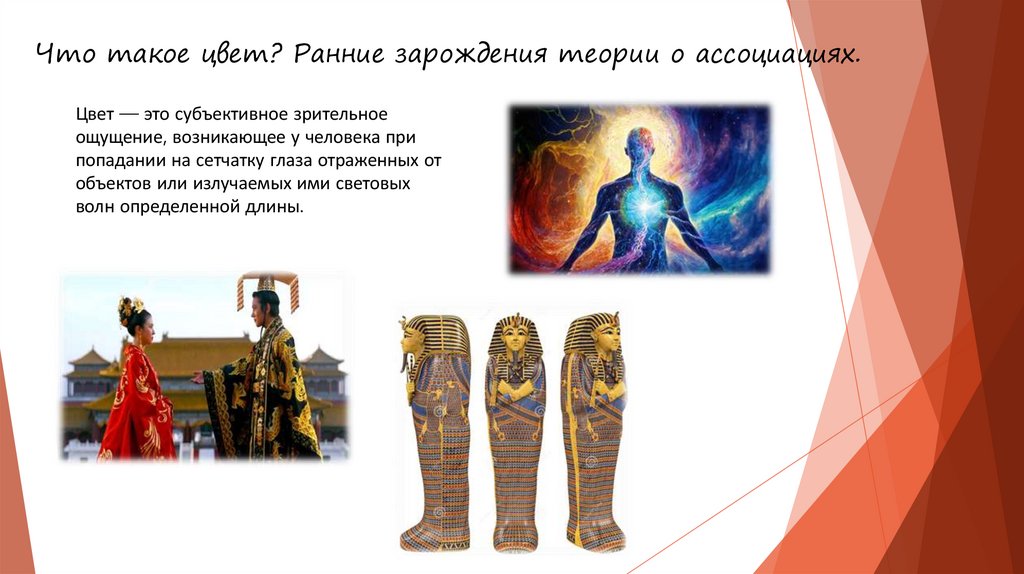 Что такое цвет? Ранние зарождения теории о ассоциациях.

Цвет — это субъективное зрительное ощущение, возникающее у человека при попадании на сетчатку глаза отраженных от объектов или излучаемых ими световых волн определенной длины.